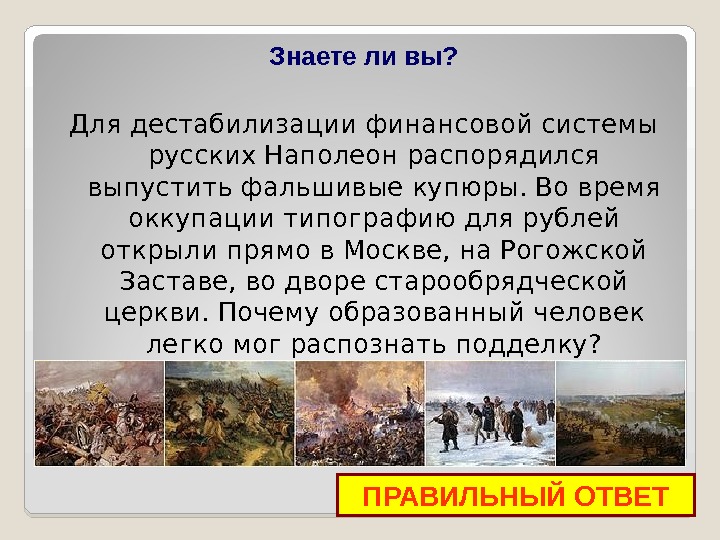 Знаете ли вы?

Для дестабилизации финансовой системы русских Наполеон распорядился выпустить фальшивые купюры. Во время оккупации типографию для рублей открыли прямо в Москве, на Рогожской Заставе, во дворе старообрядческой церкви. Почему образованный человек легко мог распознать подделку?

ПРАВИЛЬНЫЙ ОТВЕТ